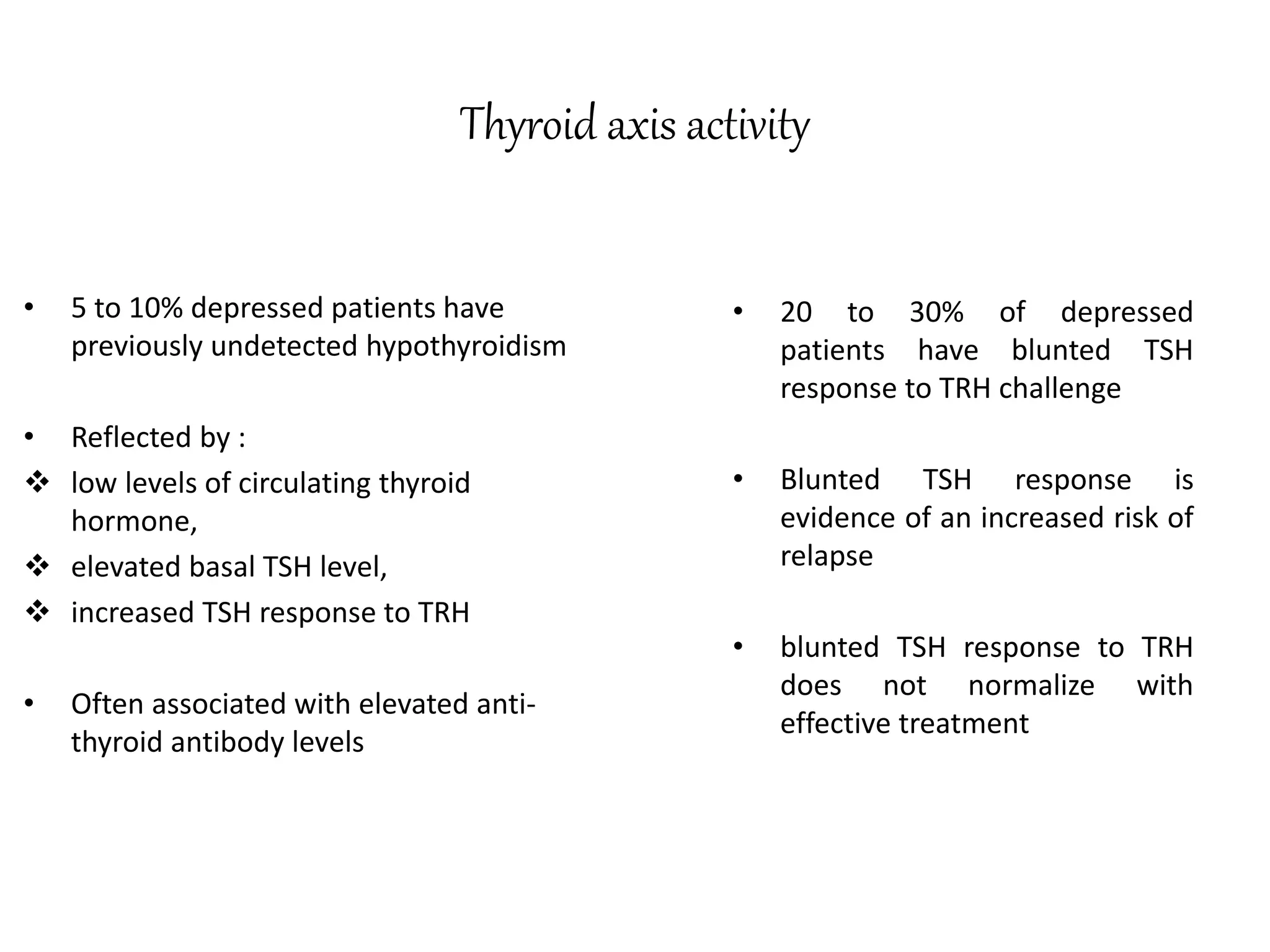 Thyroid axis activity

• 5 to 10% depressed patients have previously undetected hypothyroidism

• Reflected by :
❖ low levels of circulating thyroid hormone,
❖ elevated basal TSH level,
❖ increased TSH response to TRH

• Often associated with elevated anti-thyroid antibody levels

• 20 to 30% of depressed patients have blunted TSH response to TRH challenge

• Blunted TSH response is evidence of an increased risk of relapse

• blunted TSH response to TRH does not normalize with effective treatment